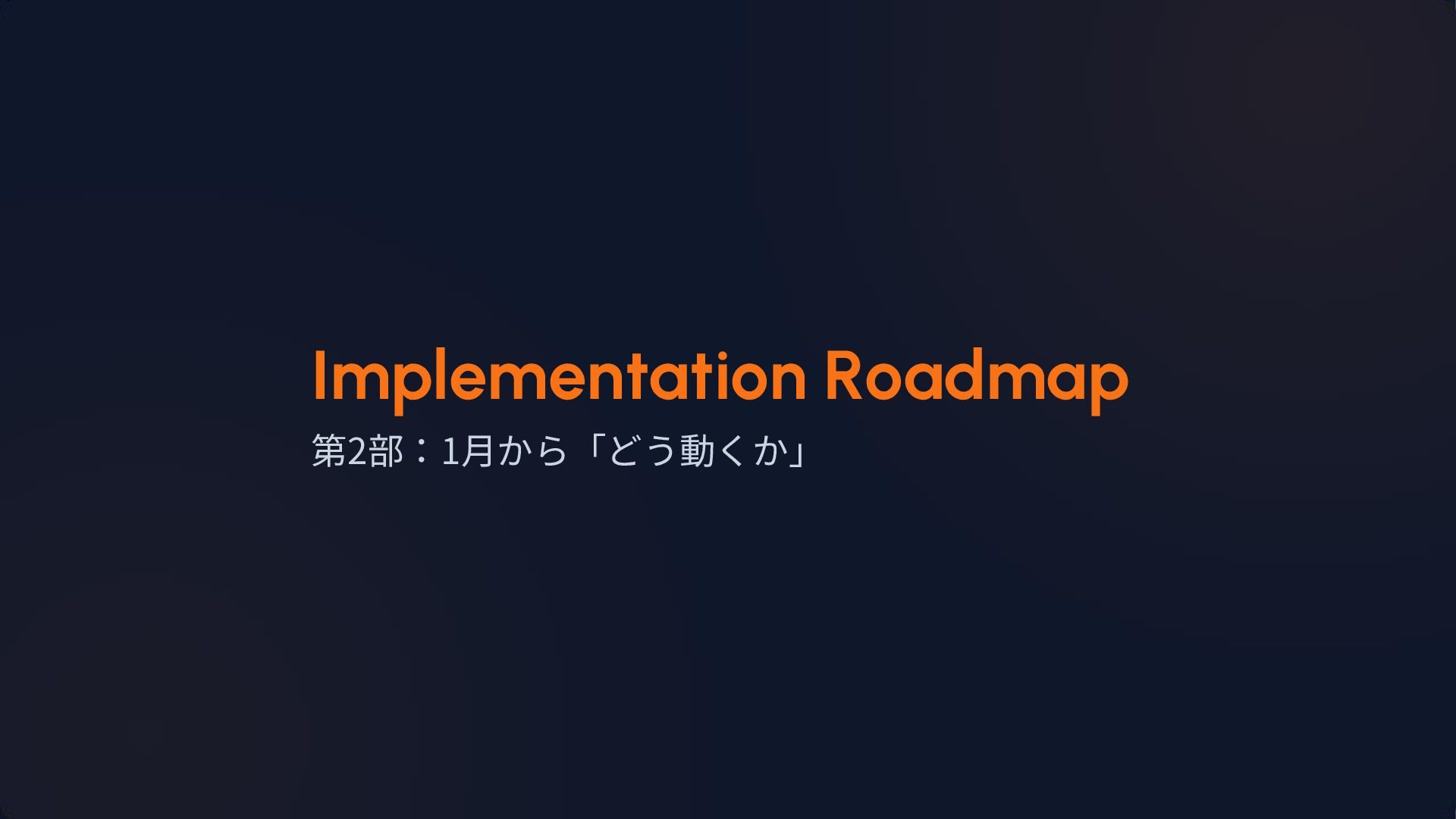 Implementation Roadmap

第2部：1月から「どう動くか」